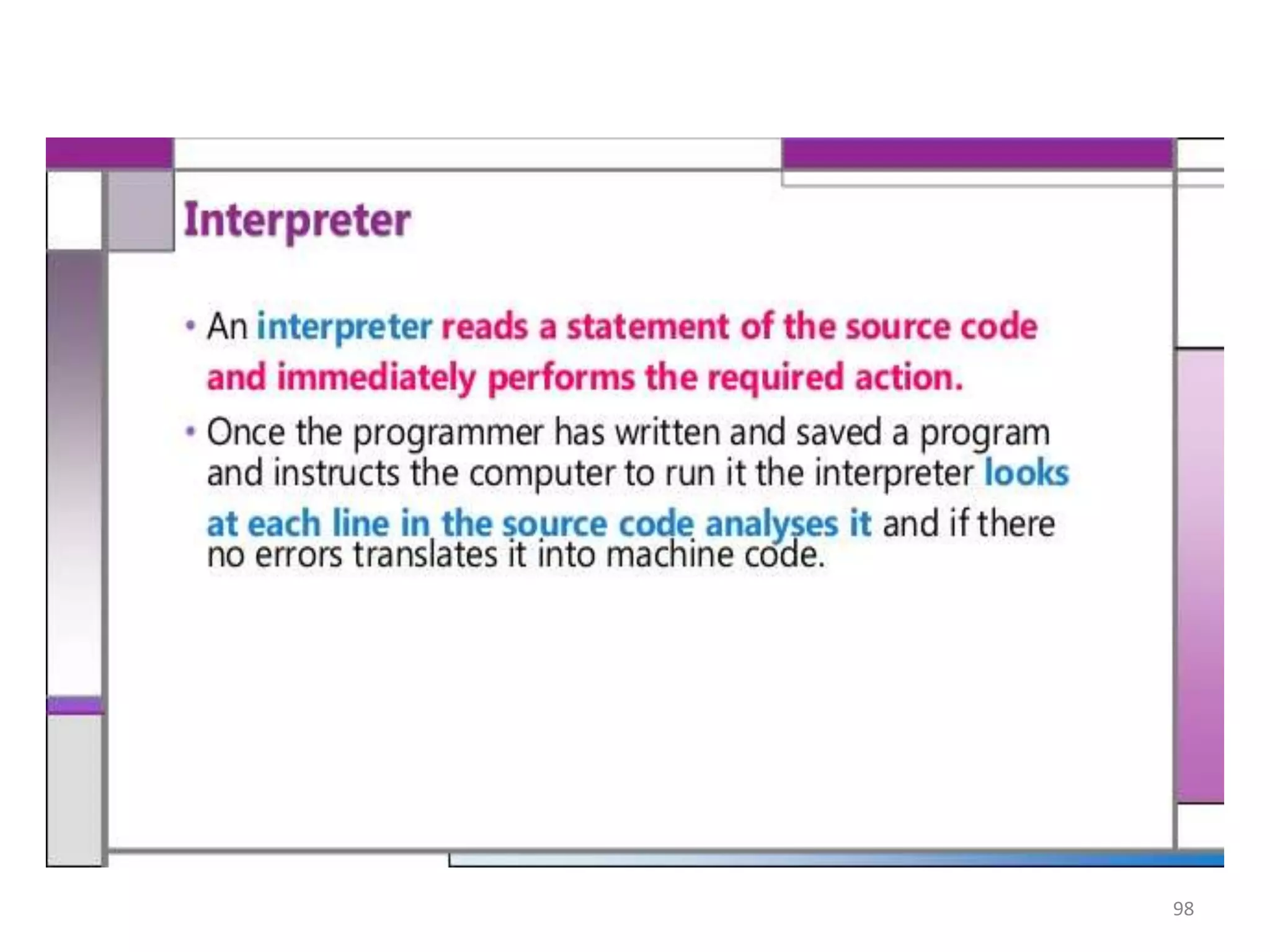 Interpreter

• An interpreter reads a statement of the source code and immediately performs the required action.

• Once the programmer has written and saved a program and instructs the computer to run it the interpreter looks at each line in the source code analyses it and if there no errors translates it into machine code.

98